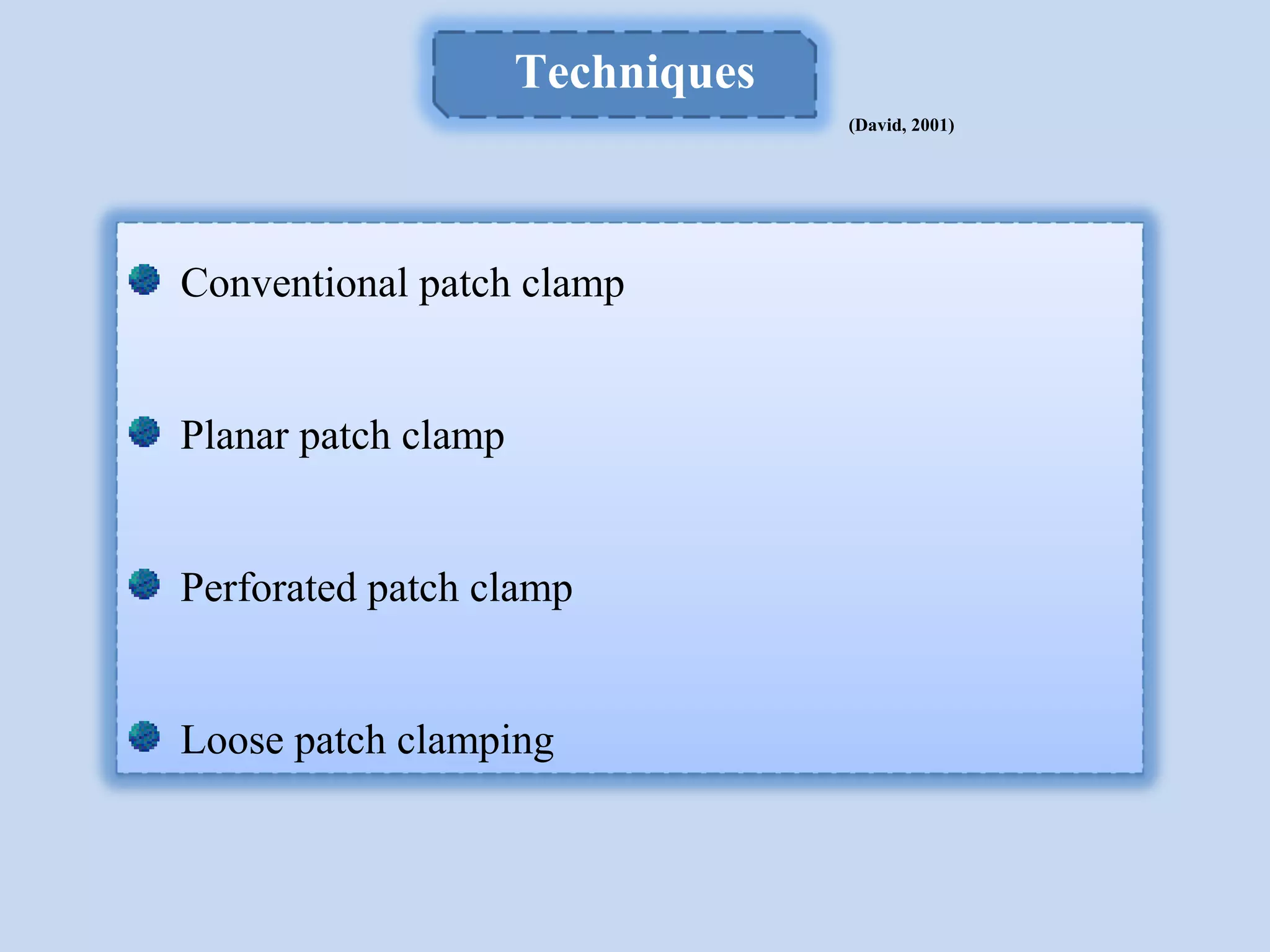 Techniques

(David, 2001)

Conventional patch clamp

Planar patch clamp

Perforated patch clamp

Loose patch clamping